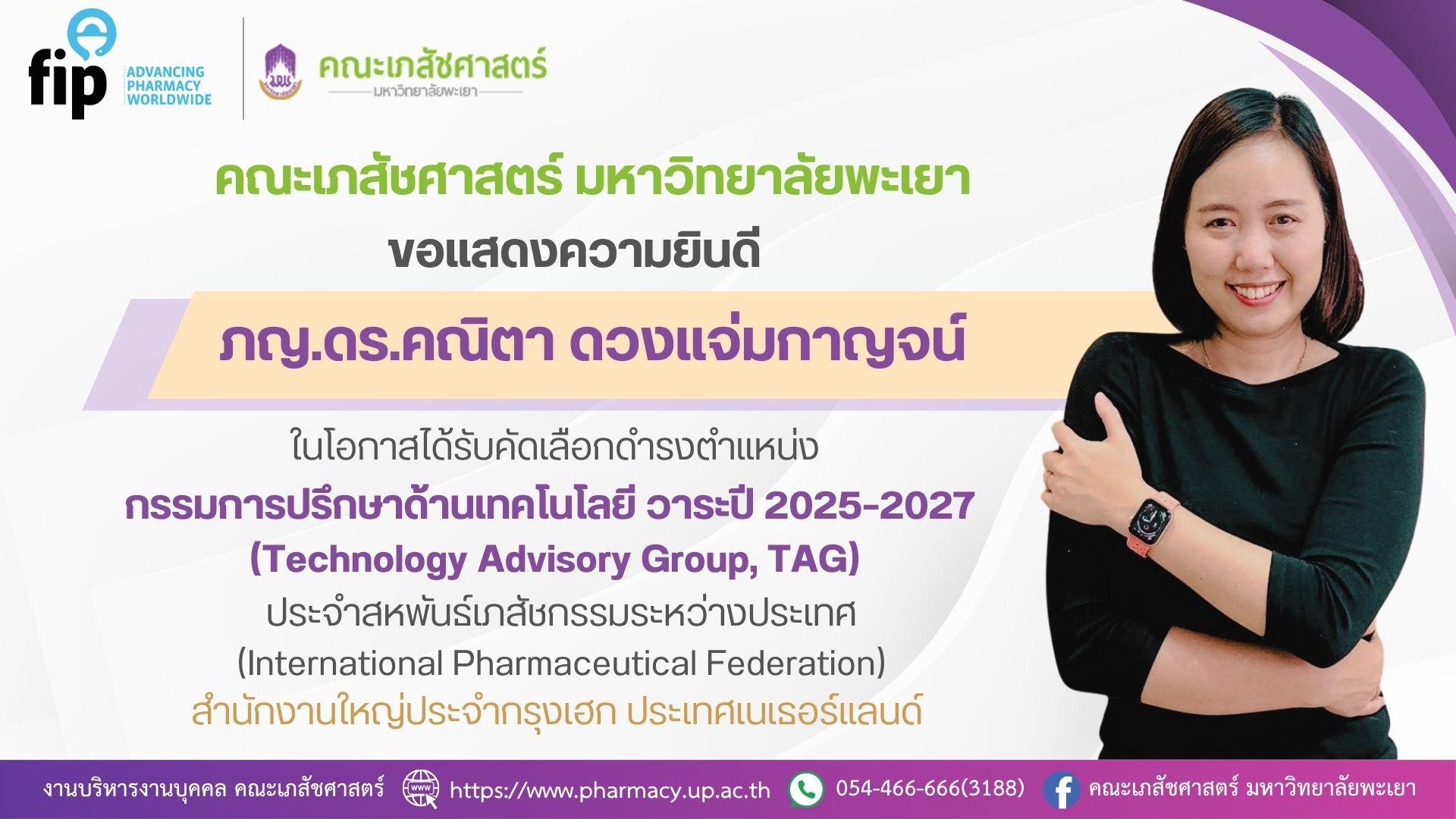 fip ADVANCING PHARMACY WORLDWIDE

คณะเภสัชศาสตร์ มหาวิทยาลัยพะเยา

คณะเภสัชศาสตร์ มหาวิทยาลัยพะเยา
ขอแสดงความยินดี

ภญ.ดร.คณิตา ดวงแจ่มกาญจน์

ในโอกาสได้รับคัดเลือกดำรงตำแหน่ง
กรรมการปรึกษาด้านเทคโนโลยี วาระปี 2025-2027
(Technology Advisory Group, TAG)
ประจำสหพันธ์เภสัชกรรมระหว่างประเทศ
(International Pharmaceutical Federation)
สำนักงานใหญ่ประจำกรุงเฮก ประเทศเนเธอร์แลนด์

งานบริหารงานบุคคล คณะเภสัชศาสตร์ www https://www.pharmacy.up.ac.th 054-466-666(3188) คณะเภสัชศาสตร์ มหาวิทยาลัยพะเยา